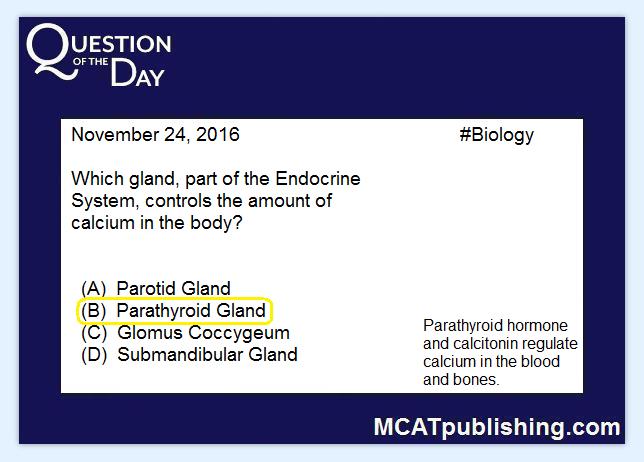 QUESTION OF THE DAY

November 24, 2016

#Biology

Which gland, part of the Endocrine System, controls the amount of calcium in the body?

(A) Parotid Gland
(B) Parathyroid Gland
(C) Glomus Coccygeum
(D) Submandibular Gland

Parathyroid hormone and calcitonin regulate calcium in the blood and bones.

MCATpublishing.com